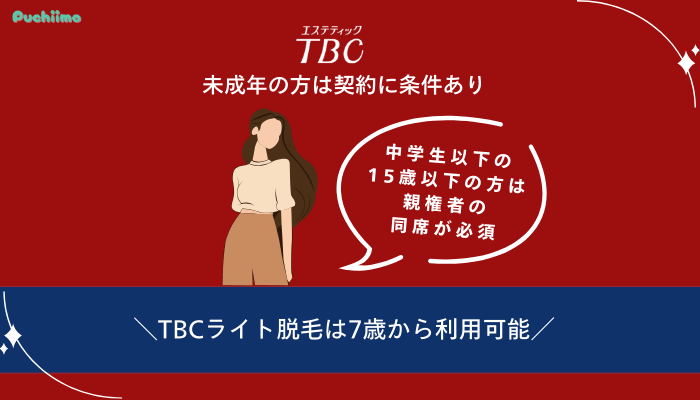 Puchiimo

エステティック
TBC
未成年の方は契約に条件あり

中学生以下の
15歳以下の方は
親権者の
同席が必須

＼TBCライト脱毛は7歳から利用可能／